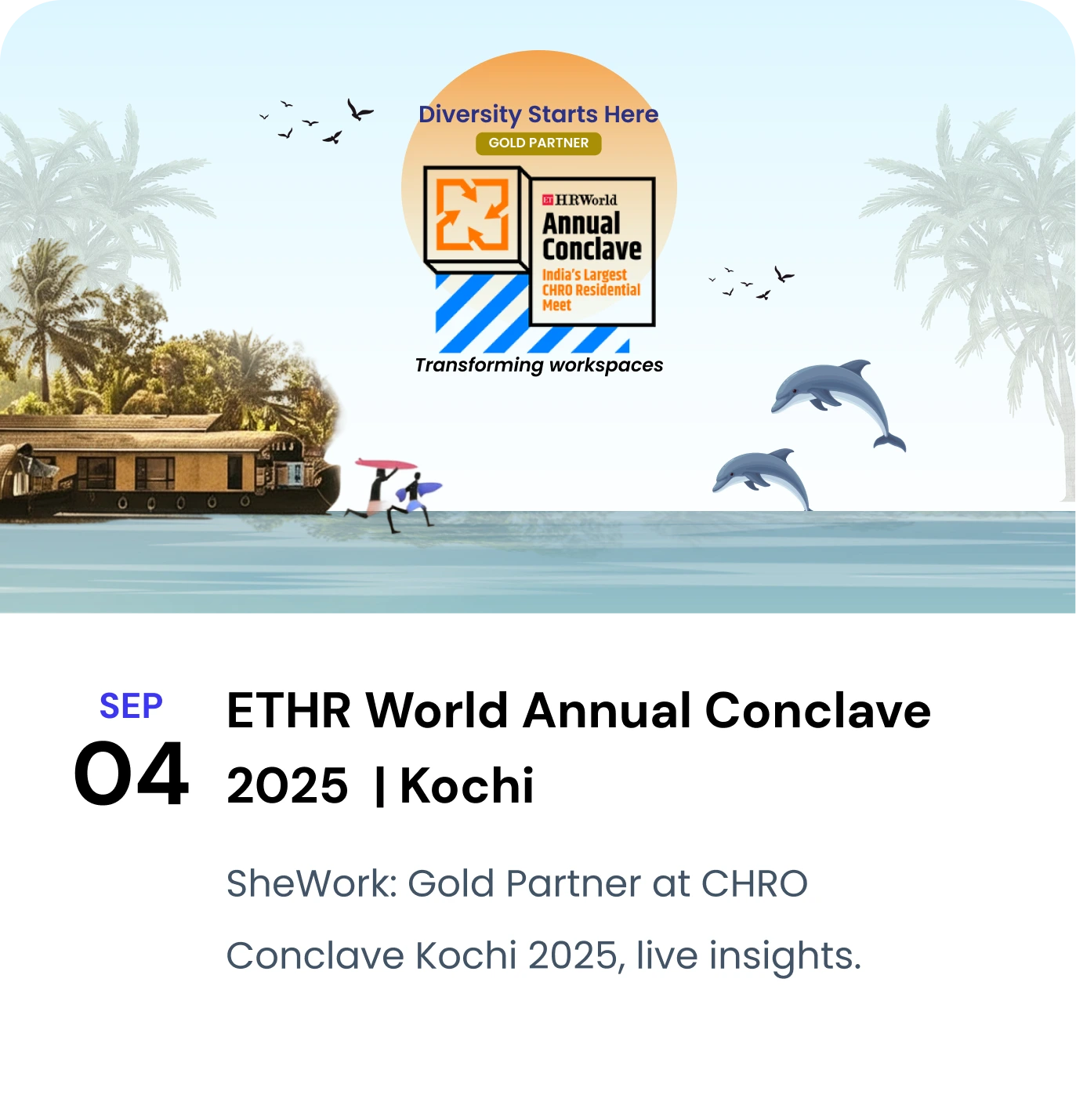 Diversity Starts Here

GOLD PARTNER

ET HRWorld

Annual Conclave

India's Largest CHRO Residential Meet

Transforming workspaces

SEP
04

ETHR World Annual Conclave 2025 | Kochi

SheWork: Gold Partner at CHRO Conclave Kochi 2025, live insights.